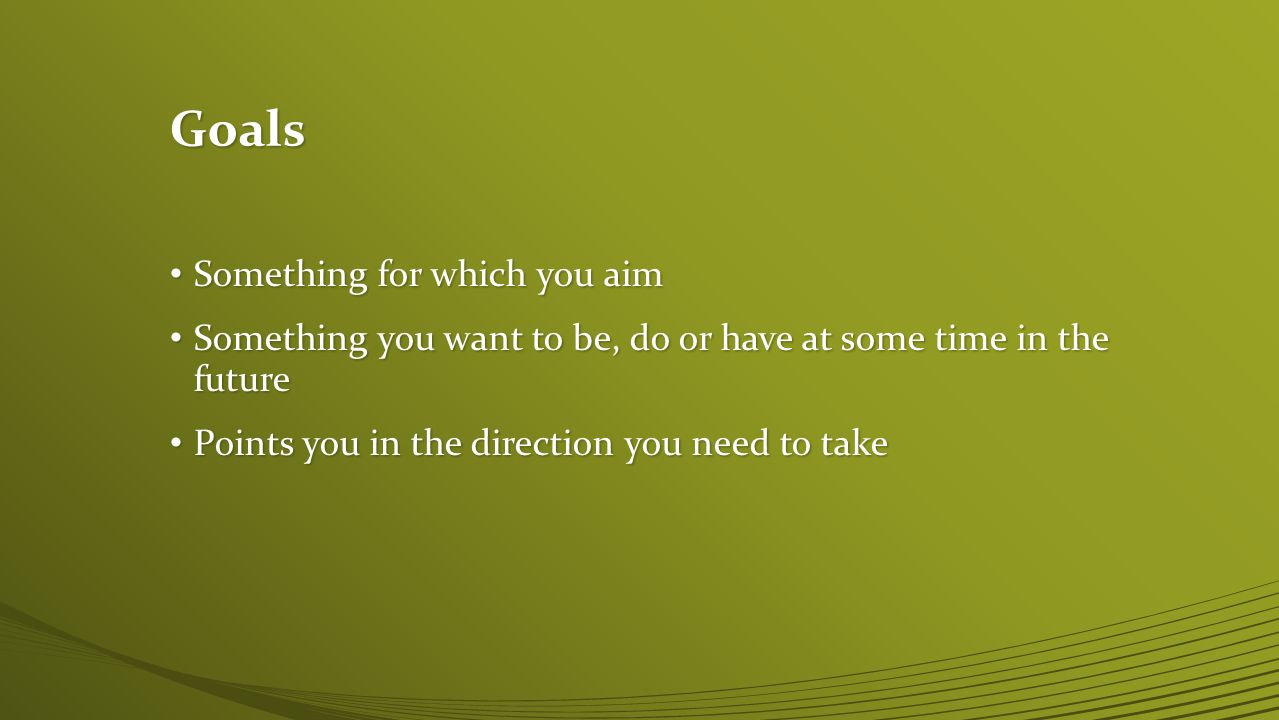 Goals

• Something for which you aim
• Something you want to be, do or have at some time in the future
• Points you in the direction you need to take